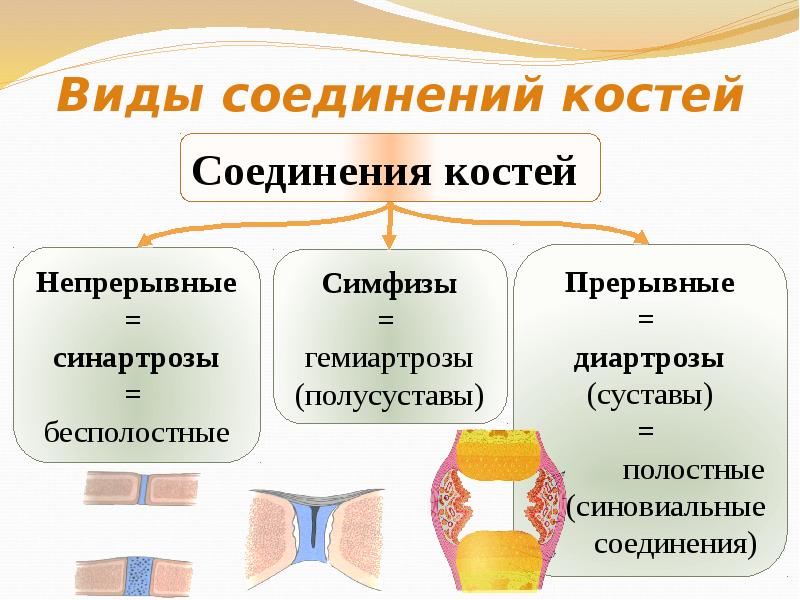 Виды соединений костей

Соединения костей

Непрерывные
=
синартрозы
=
бесполостные

Симфизы
=
гемиартрозы
(полусуставы)

Прерывные
=
диартрозы
(суставы)
=
полостные
(синовиальные
соединения)